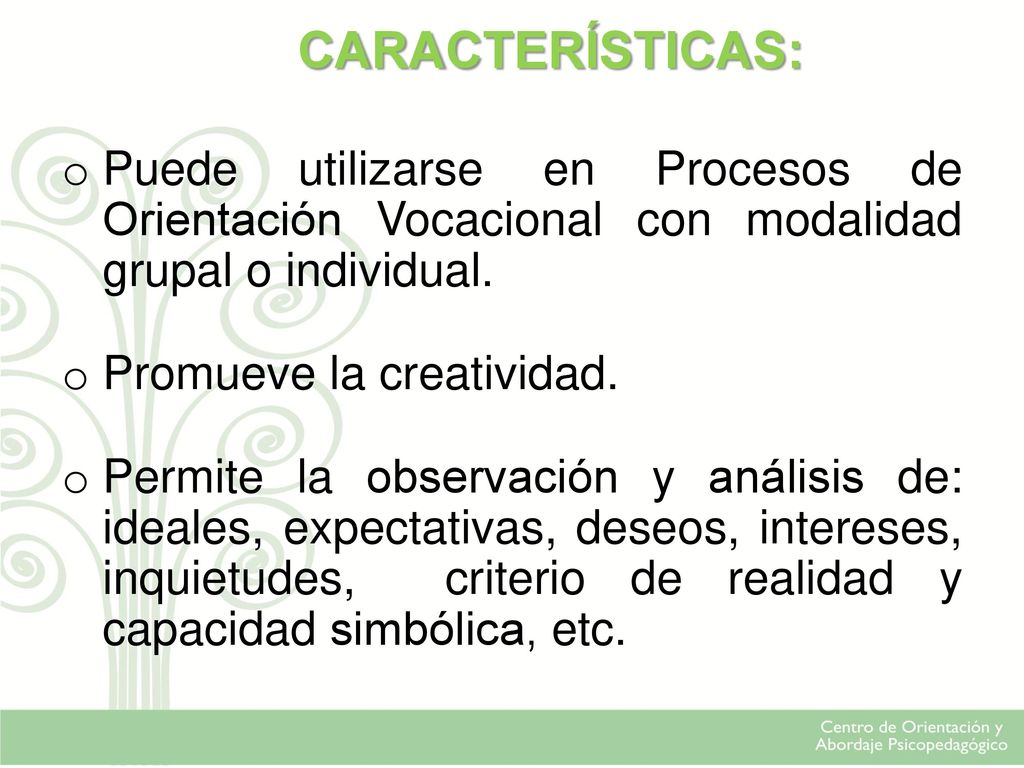 CARACTERÍSTICAS:

o Puede utilizarse en Procesos de Orientación Vocacional con modalidad grupal o individual.

o Promueve la creatividad.

o Permite la observación y análisis de: ideales, expectativas, deseos, intereses, inquietudes, criterio de realidad y capacidad simbólica, etc.

Centro de Orientación y Abordaje Psicopedagógico